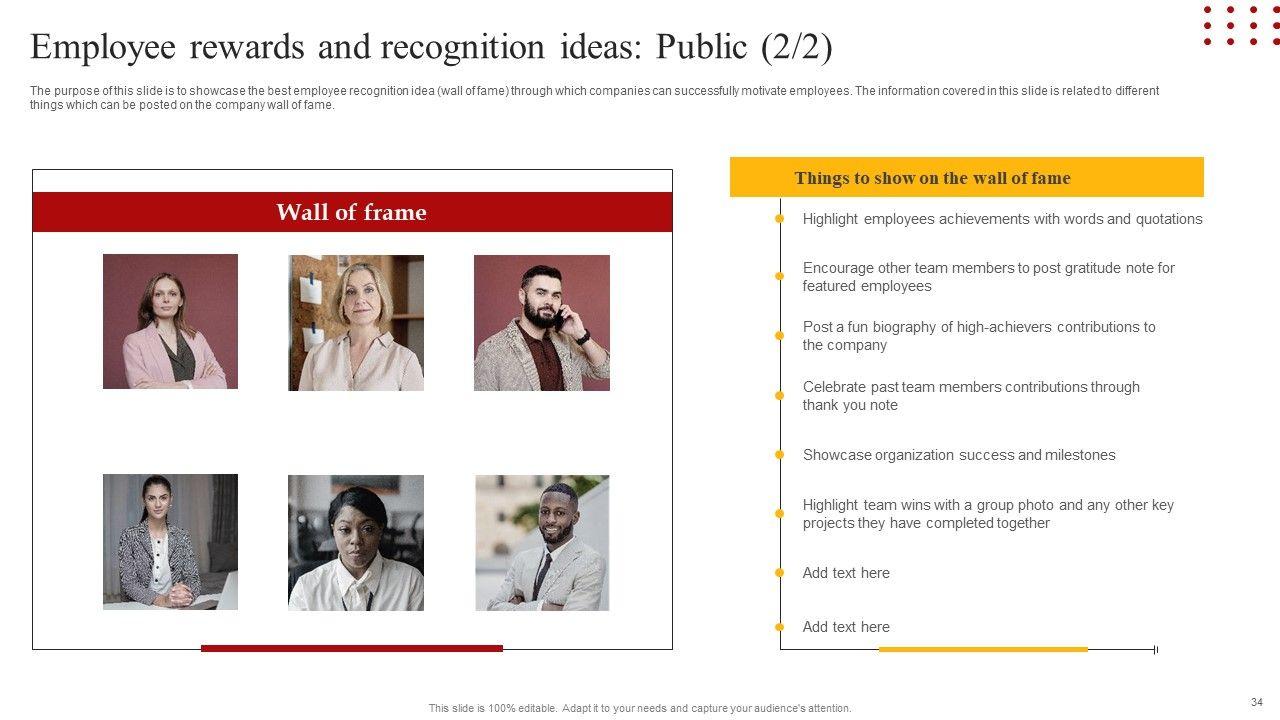 Employee rewards and recognition ideas: Public (2/2)

The purpose of this slide is to showcase the best employee recognition idea (wall of fame) through which companies can successfully motivate employees. The information covered in this slide is related to different things which can be posted on the company wall of fame.

Wall of frame

Things to show on the wall of fame

Highlight employees achievements with words and quotations

Encourage other team members to post gratitude note for featured employees

Post a fun biography of high-achievers contributions to the company

Celebrate past team members contributions through thank you note

Showcase organization success and milestones

Highlight team wins with a group photo and any other key projects they have completed together

Add text here

Add text here

This slide is 100% editable. Adapt it to your needs and capture your audience's attention.

34